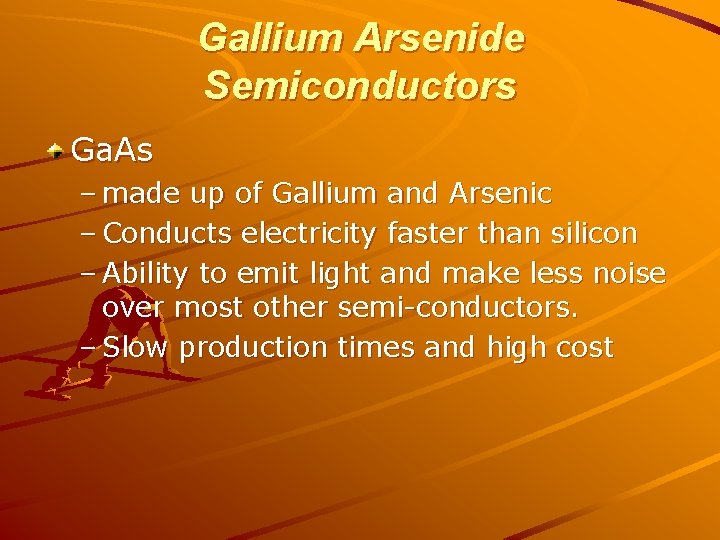 Gallium Arsenide Semiconductors

GaAs

– made up of Gallium and Arsenic

– Conducts electricity faster than silicon

– Ability to emit light and make less noise over most other semi-conductors.

– Slow production times and high cost